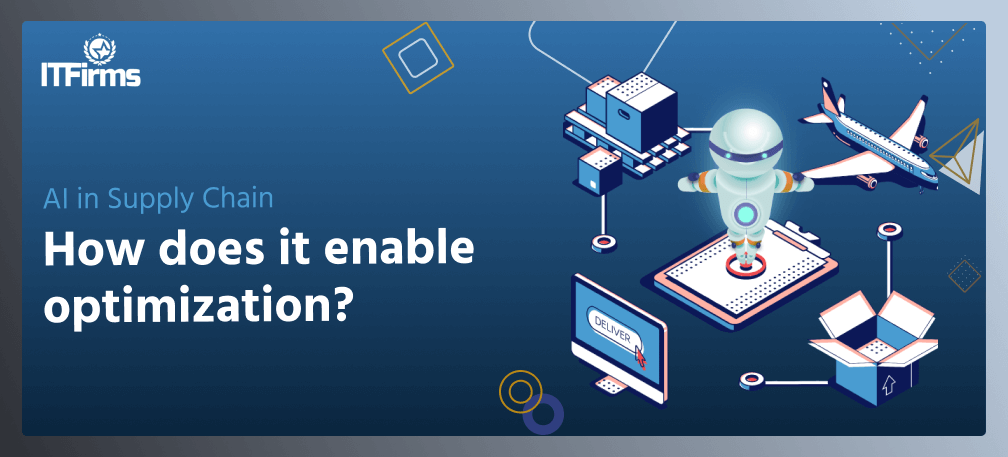 ITFirms

AI in Supply Chain

How does it enable optimization?

DELIVER